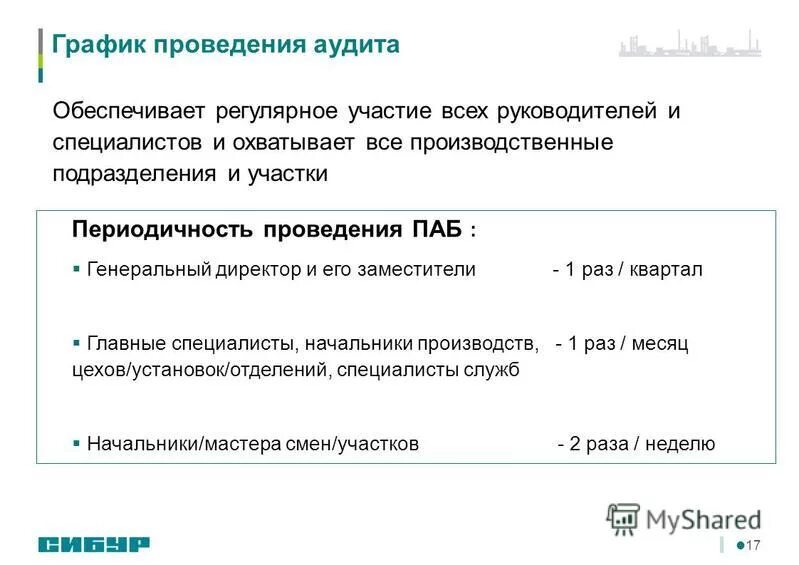 График проведения аудита

Обеспечивает регулярное участие всех руководителей и специалистов и охватывает все производственные подразделения и участки

Периодичность проведения ПАБ :

▪ Генеральный директор и его заместители - 1 раз / квартал

▪ Главные специалисты, начальники производств, цехов/установок/отделений, специалисты служб - 1 раз / месяц

▪ Начальники/мастера смен/участков - 2 раза / неделю

MyShared

СИБУР

17